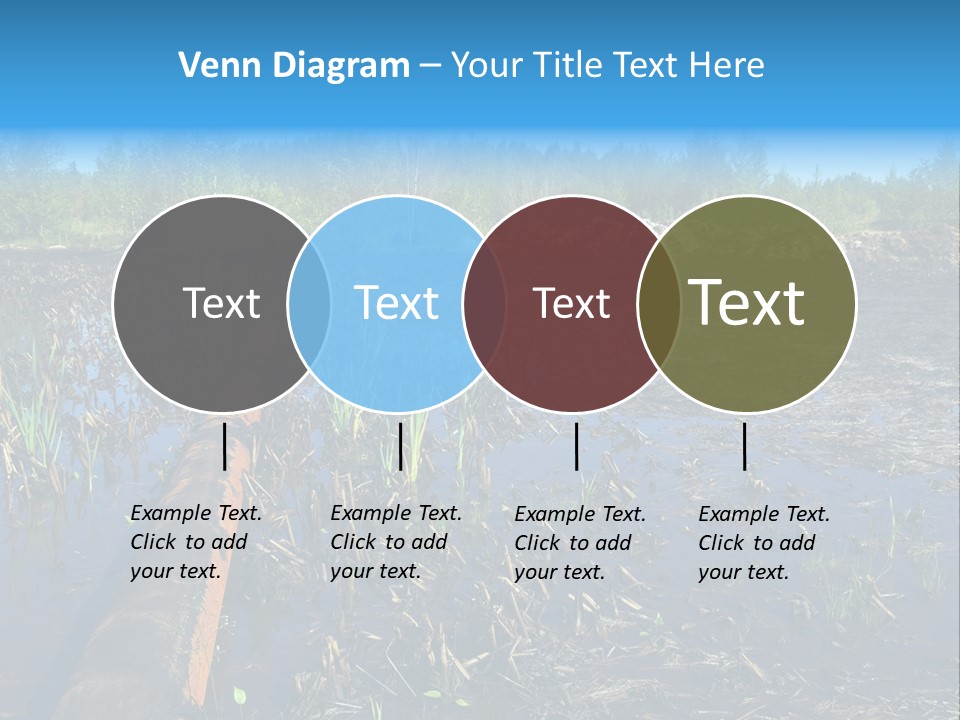 Venn Diagram – Your Title Text Here

Text

Text

Text

Text

Example Text. Click to add your text.

Example Text. Click to add your text.

Example Text. Click to add your text.

Example Text. Click to add your text.